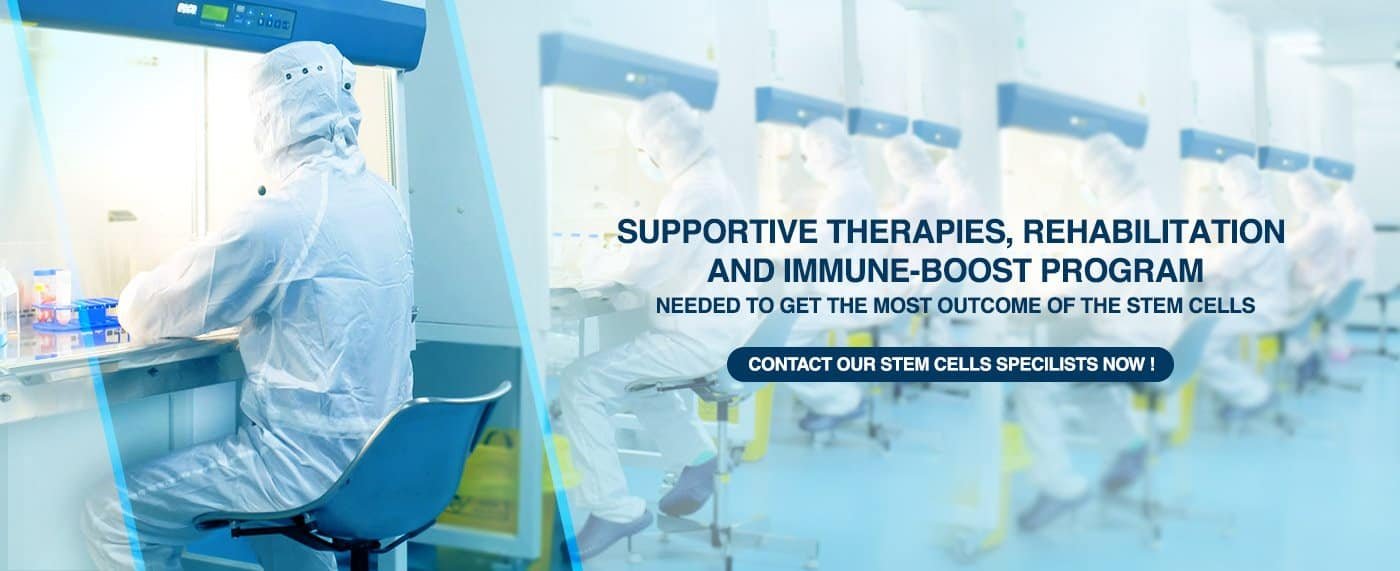 SUPPORTIVE THERAPIES, REHABILITATION AND IMMUNE-BOOST PROGRAM

NEEDED TO GET THE MOST OUTCOME OF THE STEM CELLS

CONTACT OUR STEM CELLS SPECILISTS NOW !